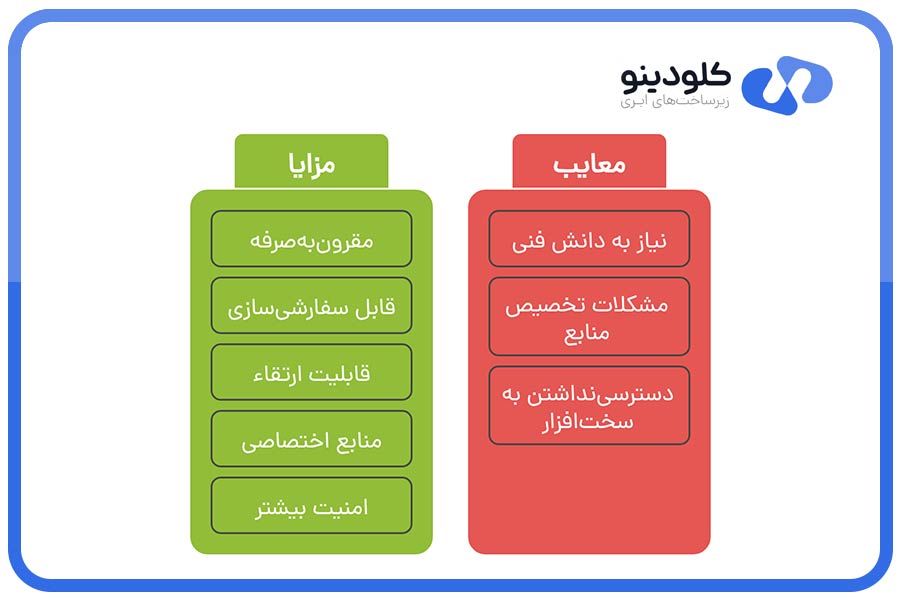 کلودینو
زیرساخت‌های ابری

معایب

نیاز به دانش فنی

مشکلات تخصیص منابع

دسترسی‌نداشتن به سخت‌افزار

مزایا

مقرون‌به‌صرفه

قابل سفارشی‌سازی

قابلیت ارتقاء

منابع اختصاصی

امنیت بیشتر